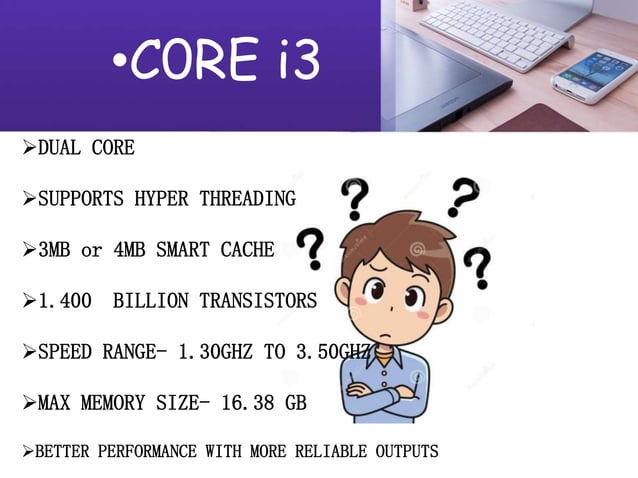 •CORE i3

➢DUAL CORE

➢SUPPORTS HYPER THREADING

➢3MB or 4MB SMART CACHE

➢1.400 BILLION TRANSISTORS

➢SPEED RANGE- 1.30GHZ TO 3.50GHZ

➢MAX MEMORY SIZE- 16.38 GB

➢BETTER PERFORMANCE WITH MORE RELIABLE OUTPUTS